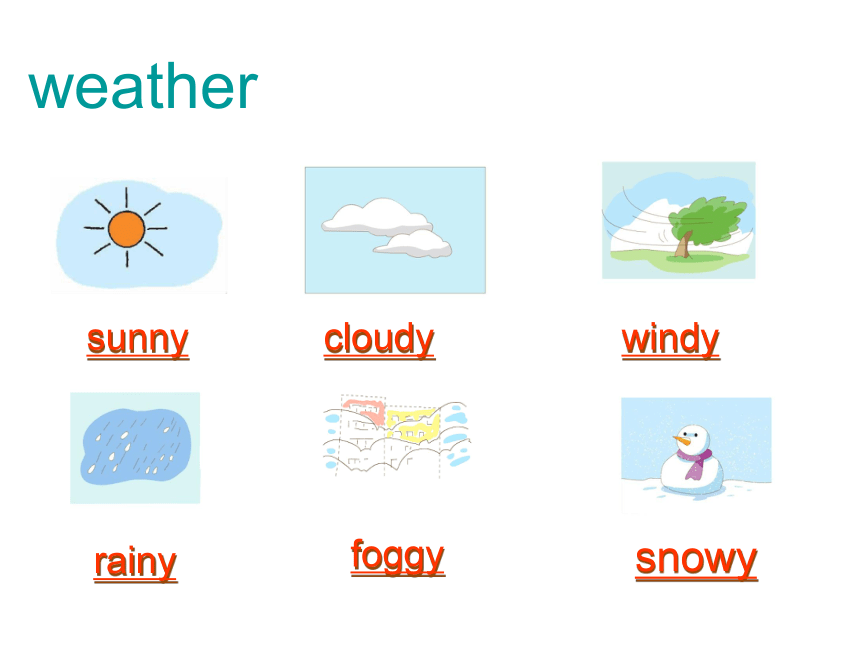 weather

sunny

cloudy

windy

rainy

foggy

snowy